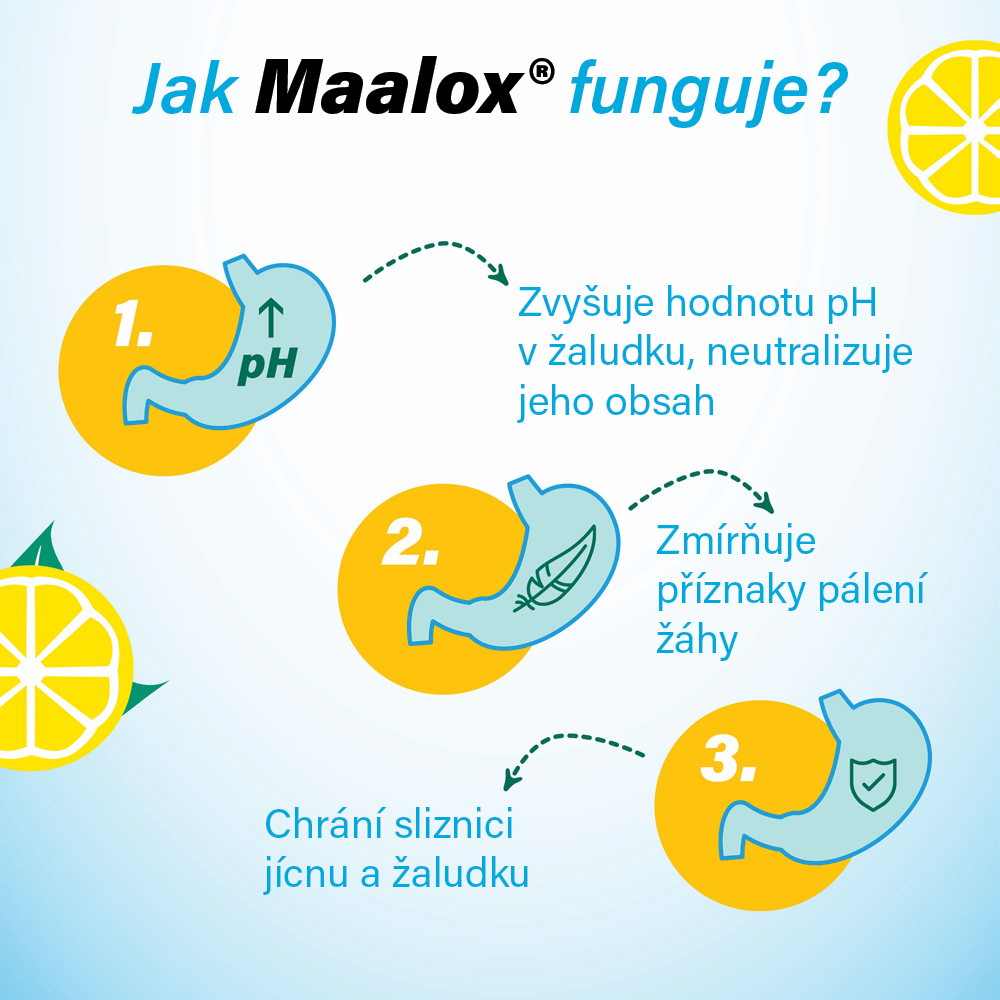 Jak Maalox® funguje?

1.

↑
pH

Zvyšuje hodnotu pH v žaludku, neutralizuje jeho obsah

2.

Zmírňuje příznaky pálení žáhy

3.

Chrání sliznici jícnu a žaludku